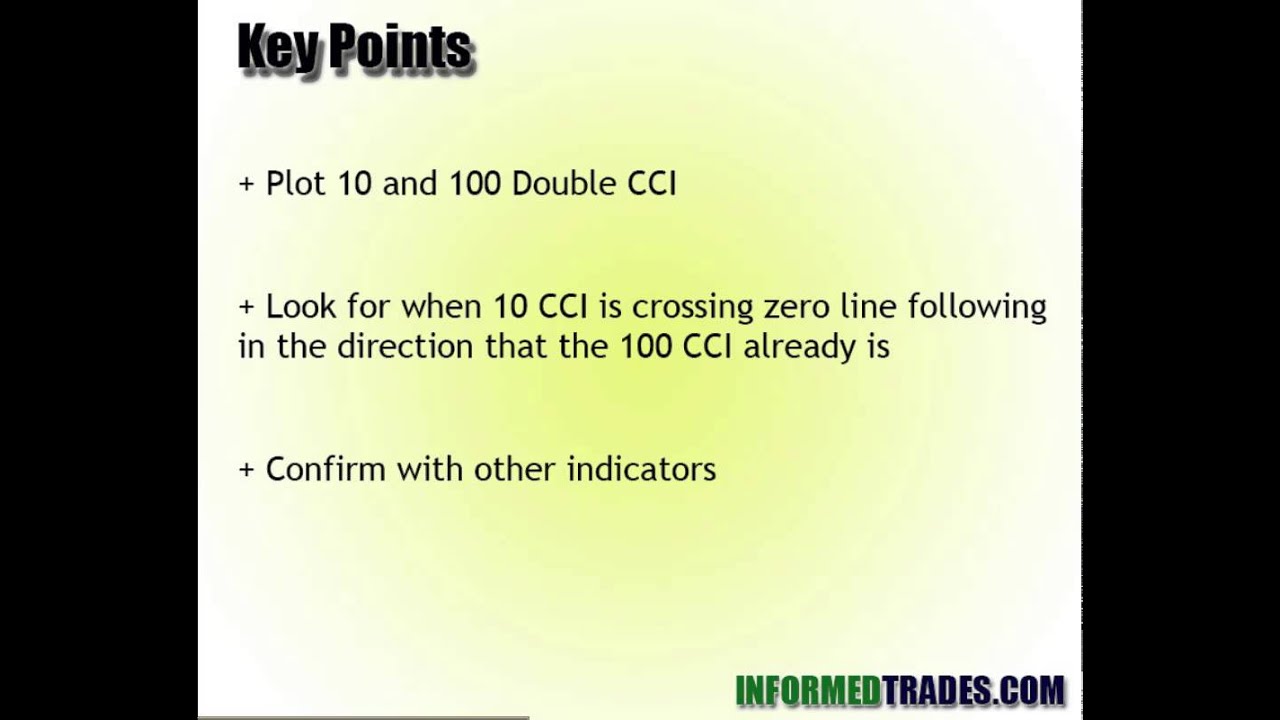 Key Points

+ Plot 10 and 100 Double CCI

+ Look for when 10 CCI is crossing zero line following in the direction that the 100 CCI already is

+ Confirm with other indicators

INFORMEDTRADES.COM